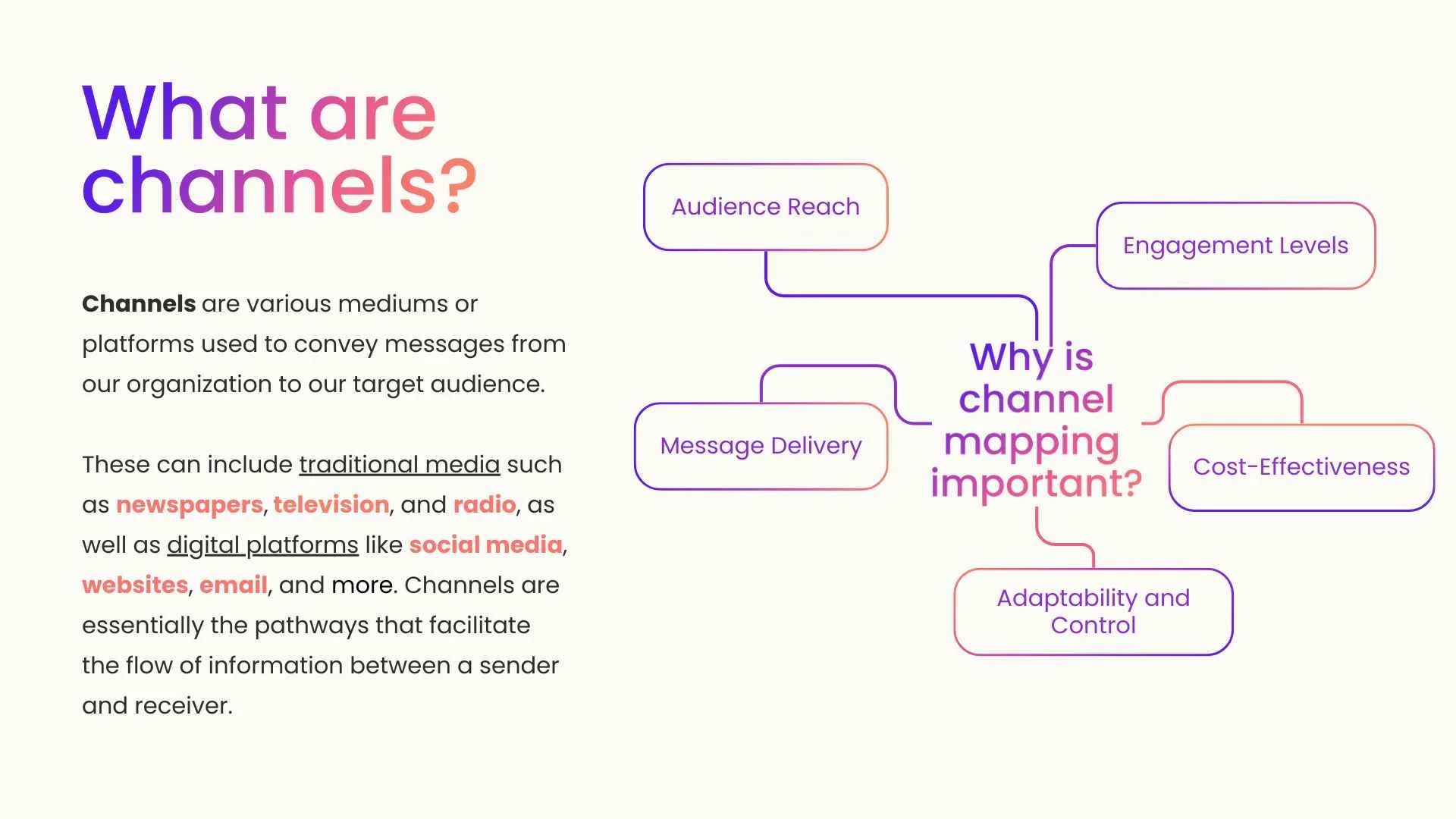 What are channels?

Channels are various mediums or platforms used to convey messages from our organization to our target audience.

These can include traditional media such as newspapers, television, and radio, as well as digital platforms like social media, websites, email, and more. Channels are essentially the pathways that facilitate the flow of information between a sender and receiver.

Audience Reach

Engagement Levels

Why is channel mapping important?

Message Delivery

Cost-Effectiveness

Adaptability and Control